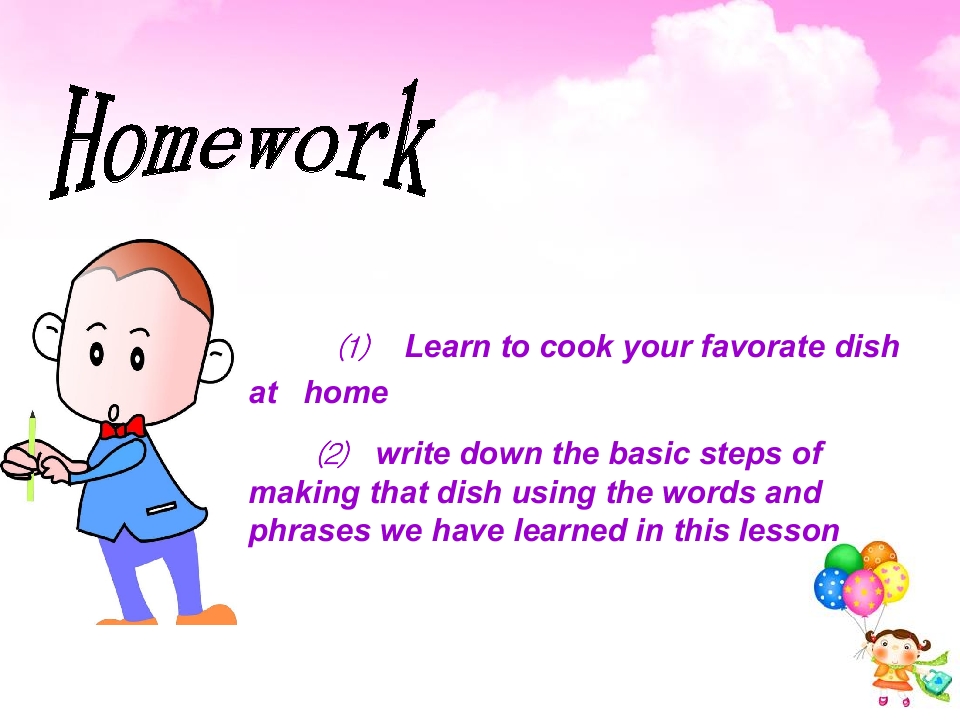 Homework

⑴ Learn to cook your favorate dish at home

⑵ write down the basic steps of making that dish using the words and phrases we have learned in this lesson